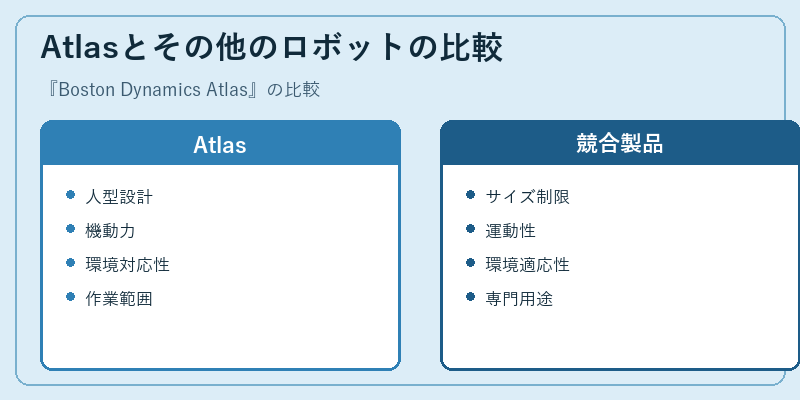 Atlasとその他のロボットの比較

『Boston Dynamics Atlas』の比較

Atlas

- 人型設計
- 機動力
- 環境対応性
- 作業範囲

競合製品

- サイズ制限
- 運動性
- 環境適応性
- 専門用途